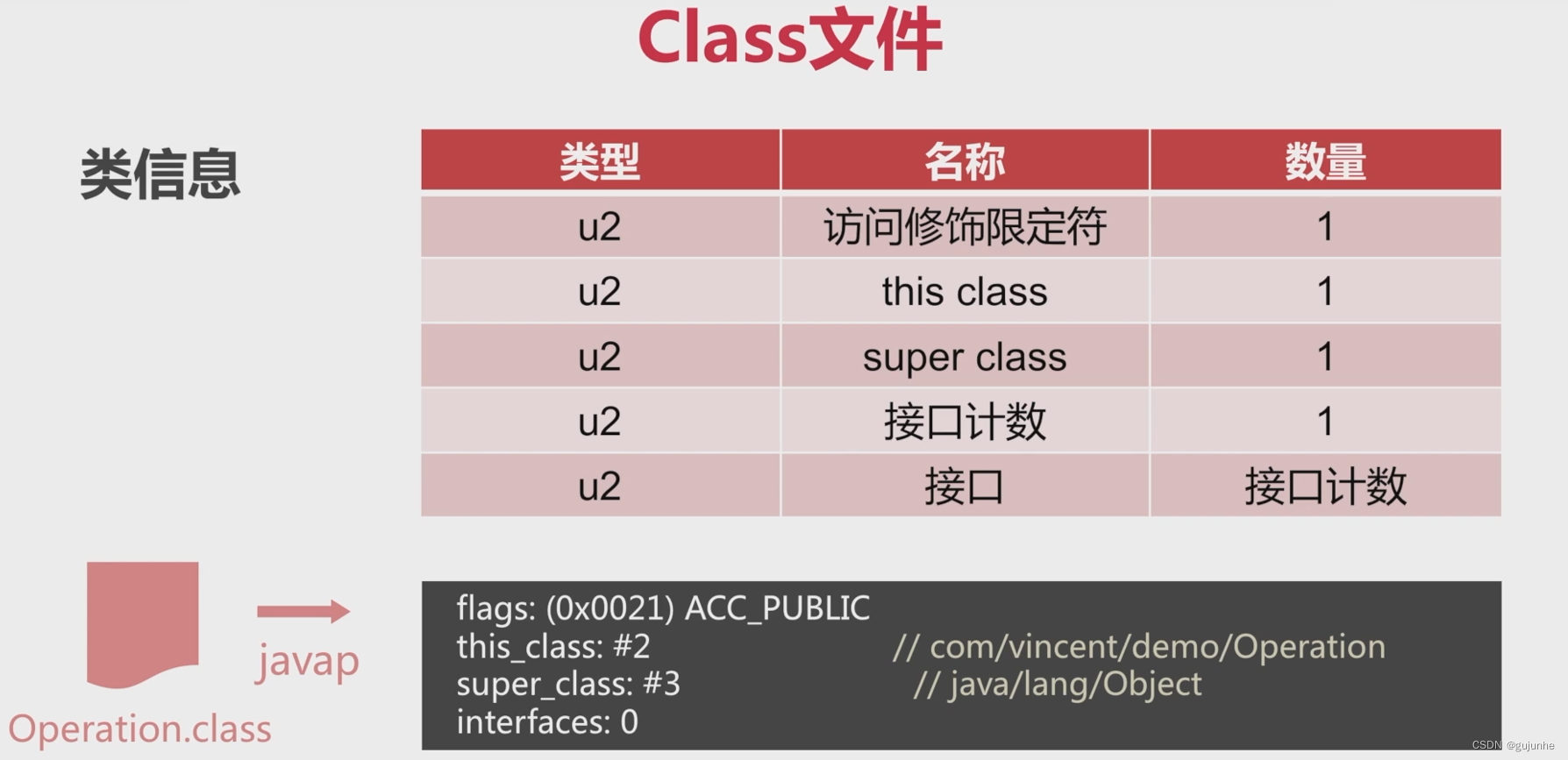 Class文件

类信息

| 类型 | 名称 | 数量 |
|---|---|---|
| u2 | 访问修饰限定符 | 1 |
| u2 | this class | 1 |
| u2 | super class | 1 |
| u2 | 接口计数 | 1 |
| u2 | 接口 | 接口计数 |

javap

Operation.class

flags: (0x0021) ACC_PUBLIC
this_class: #2 // com/vincent/demo/Operation
super_class: #3 // java/lang/Object
interfaces: 0

CSDN @gujunhe